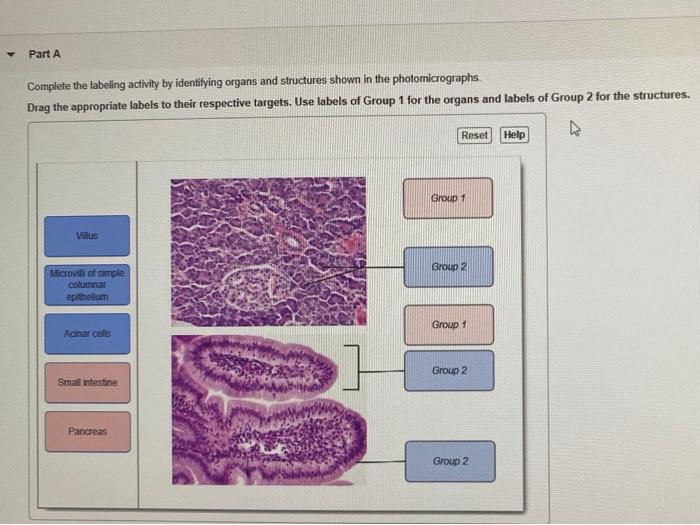 Part A

Complete the labeling activity by identifying organs and structures shown in the photomicrographs.

Drag the appropriate labels to their respective targets. Use labels of Group 1 for the organs and labels of Group 2 for the structures.

Reset Help

Villus

Microvilli of simple columnar epithelium

Acinar cells

Small intestine

Pancreas

Group 1

Group 2

Group 1

Group 2

Group 2